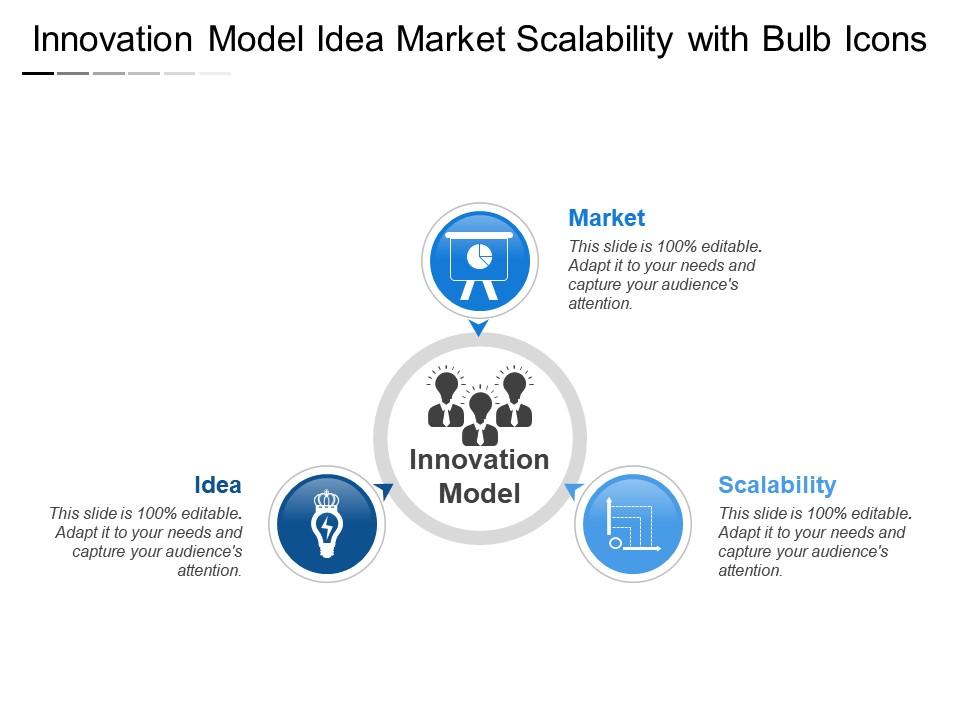 Innovation Model Idea Market Scalability with Bulb Icons

Market
This slide is 100% editable. Adapt it to your needs and capture your audience's attention.

Innovation Model

Idea
This slide is 100% editable. Adapt it to your needs and capture your audience's attention.

Scalability
This slide is 100% editable. Adapt it to your needs and capture your audience's attention.